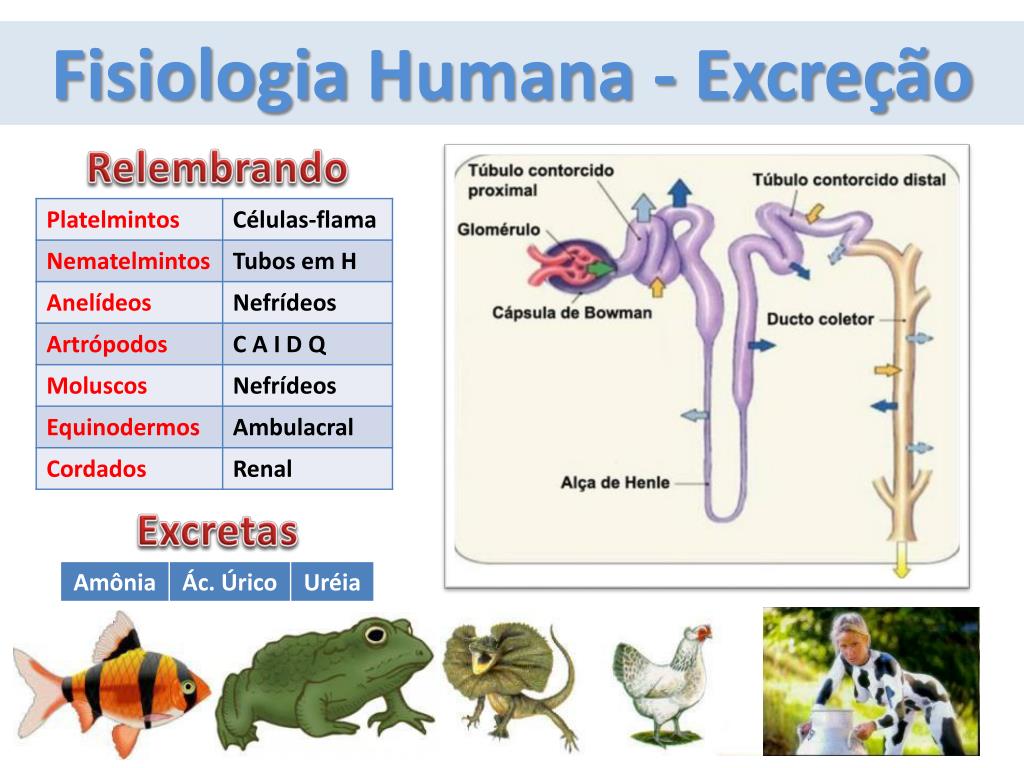 Fisiologia Humana - Excreção

Relembrando

| Platelmintos | Células-flama |
|---|---|
| Nematelmintos | Tubos em H |
| Anelídeos | Nefrídeos |
| Artrópodos | C A I D Q |
| Moluscos | Nefrídeos |
| Equinodermos | Ambulacral |
| Cordados | Renal |

Excretas

| Amônia | Ác. Úrico | Uréia |
|---|---|---|

Túbulo contorcido proximal
Glomérulo
Cápsula de Bowman
Túbulo contorcido distal
Ducto coletor
Alça de Henle